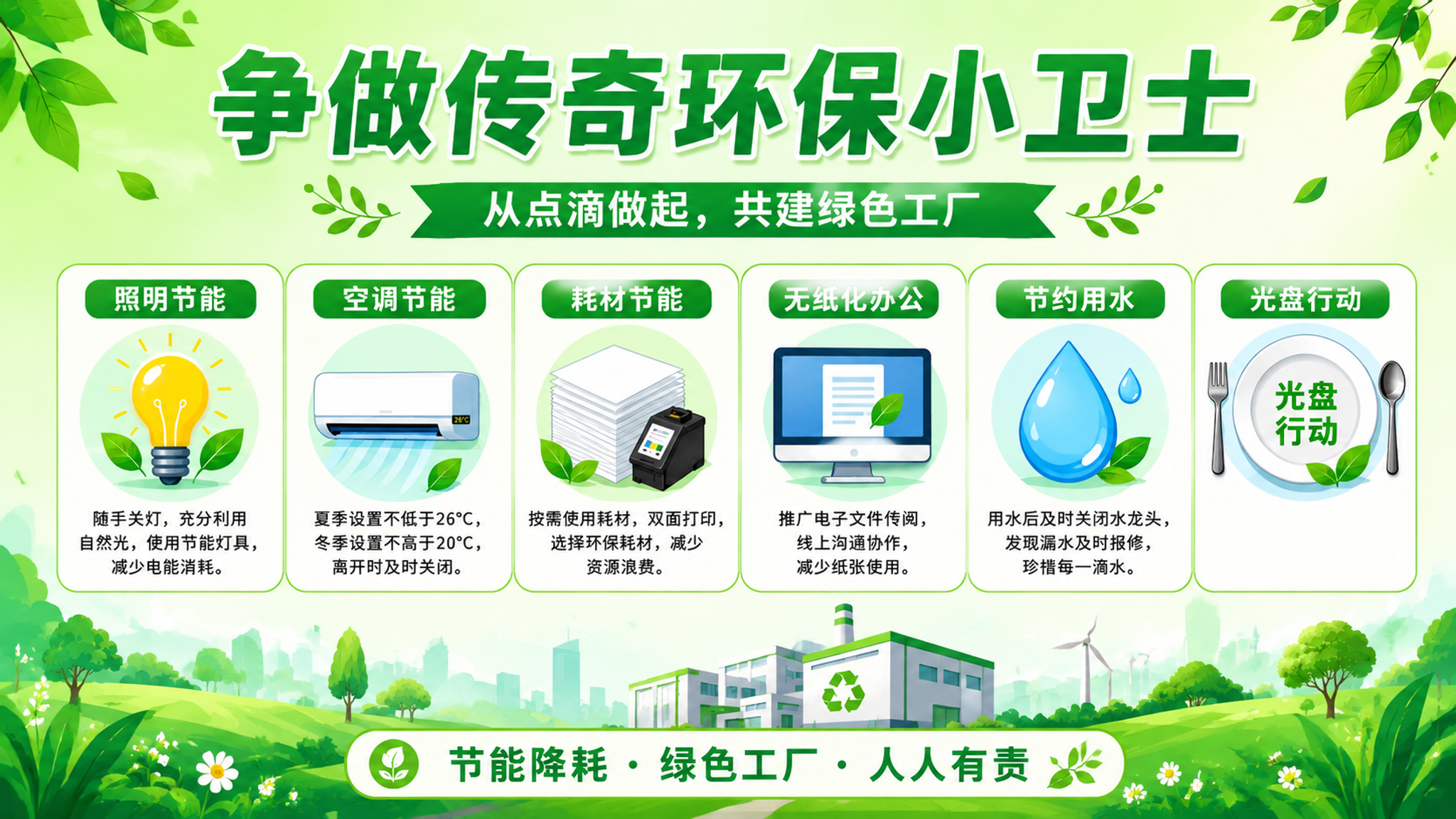 争做传奇环保小卫士

从点滴做起，共建绿色工厂

照明节能

随手关灯，充分利用自然光，使用节能灯具，减少电能消耗。

空调节能

26°C

夏季设置不低于26°C，冬季设置不高于20°C，离开时及时关闭。

耗材节能

按需使用耗材，双面打印，选择环保耗材，减少资源浪费。

无纸化办公

推广电子文件传阅，线上沟通协作，减少纸张使用。

节约用水

用水后及时关闭水龙头，发现漏水及时报修，珍惜每一滴水。

光盘行动

光盘行动

节能降耗 · 绿色工厂 · 人人有责